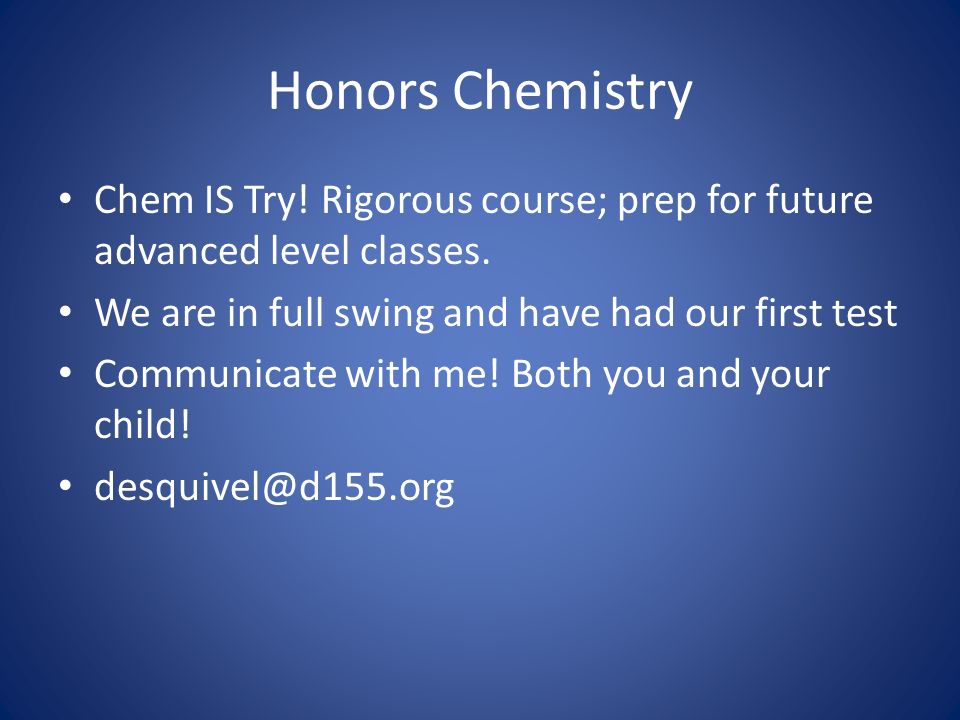 Honors Chemistry

• Chem IS Try! Rigorous course; prep for future advanced level classes.
• We are in full swing and have had our first test
• Communicate with me! Both you and your child!
• desquivel@d155.org